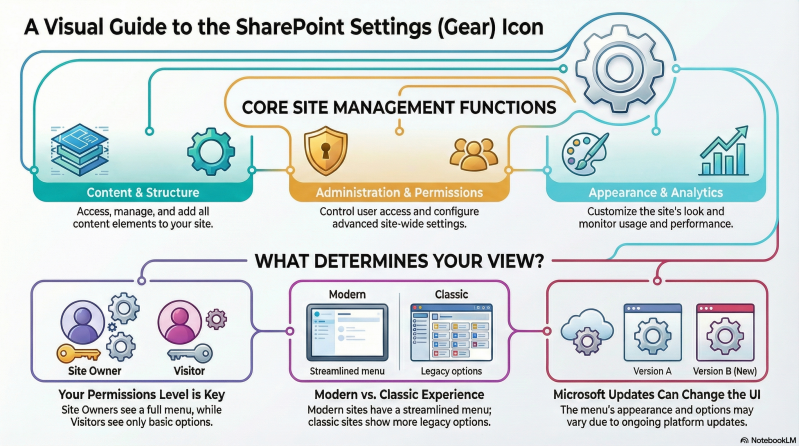 A Visual Guide to the SharePoint Settings (Gear) Icon

CORE SITE MANAGEMENT FUNCTIONS

Content & Structure
Access, manage, and add all content elements to your site.

Administration & Permissions
Control user access and configure advanced site-wide settings.

Appearance & Analytics
Customize the site's look and monitor usage and performance.

WHAT DETERMINES YOUR VIEW?

Site Owner
Visitor

Your Permissions Level is Key
Site Owners see a full menu, while Visitors see only basic options.

Modern
Classic
Streamlined menu
Legacy options

Modern vs. Classic Experience
Modern sites have a streamlined menu; classic sites show more legacy options.

Version A
Version B (New)

Microsoft Updates Can Change the UI
The menu's appearance and options may vary due to ongoing platform updates.

NotebookLM